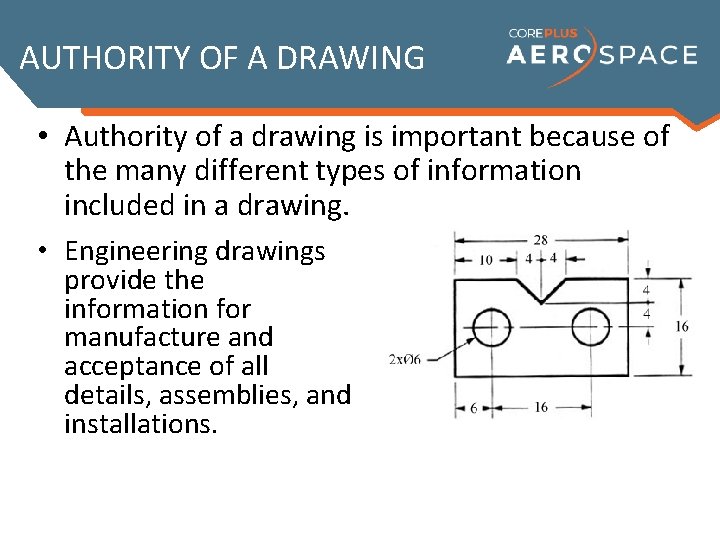 AUTHORITY OF A DRAWING

COREPLUS AEROSPACE

• Authority of a drawing is important because of the many different types of information included in a drawing.

• Engineering drawings provide the information for manufacture and acceptance of all details, assemblies, and installations.

28
10
4
4
4
4
16
2xØ6
6
16